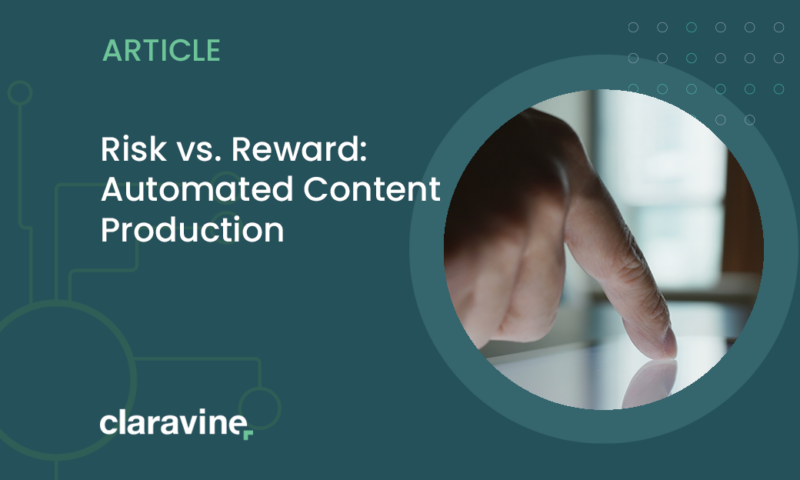 ARTICLE

Risk vs. Reward: Automated Content Production

claravine